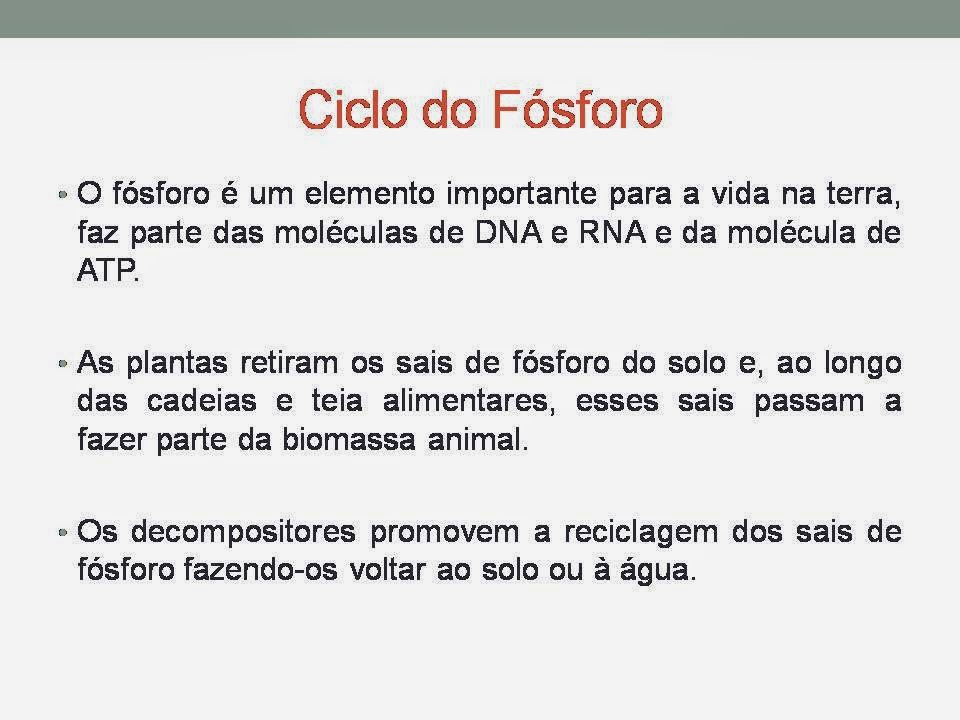 Ciclo do Fósforo

• O fósforo é um elemento importante para a vida na terra, faz parte das moléculas de DNA e RNA e da molécula de ATP.

• As plantas retiram os sais de fósforo do solo e, ao longo das cadeias e teia alimentares, esses sais passam a fazer parte da biomassa animal.

• Os decompositores promovem a reciclagem dos sais de fósforo fazendo-os voltar ao solo ou à água.